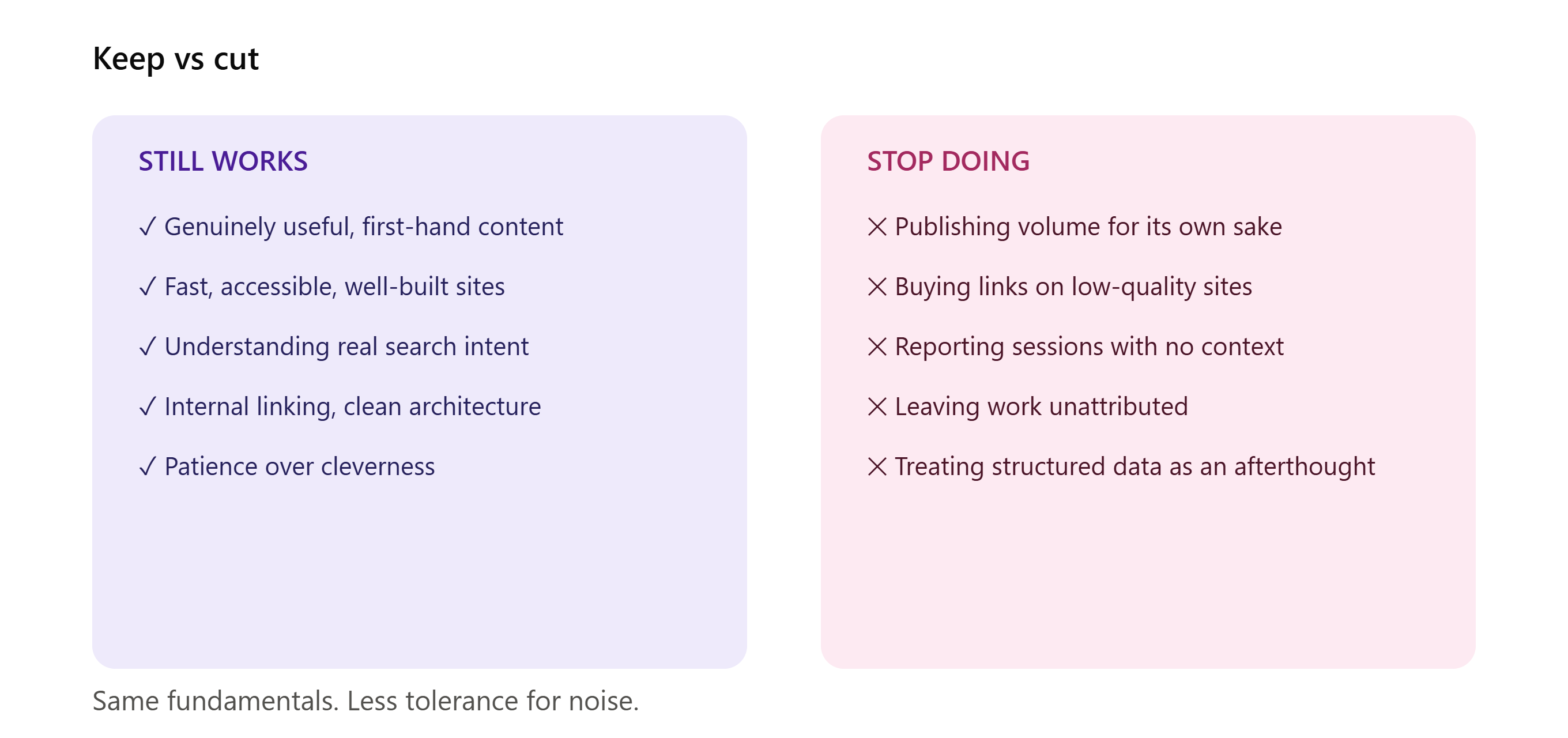 Keep vs cut

STILL WORKS

✓ Genuinely useful, first-hand content

✓ Fast, accessible, well-built sites

✓ Understanding real search intent

✓ Internal linking, clean architecture

✓ Patience over cleverness

STOP DOING

✕ Publishing volume for its own sake

✕ Buying links on low-quality sites

✕ Reporting sessions with no context

✕ Leaving work unattributed

✕ Treating structured data as an afterthought

Same fundamentals. Less tolerance for noise.